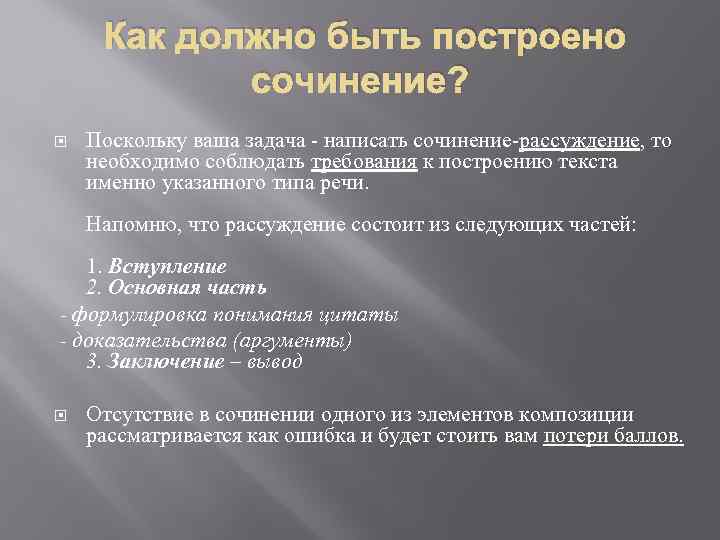 Как должно быть построено сочинение?

Поскольку ваша задача - написать сочинение-рассуждение, то необходимо соблюдать требования к построению текста именно указанного типа речи.

Напомню, что рассуждение состоит из следующих частей:

1. Вступление
2. Основная часть
- формулировка понимания цитаты
- доказательства (аргументы)
3. Заключение – вывод

Отсутствие в сочинении одного из элементов композиции рассматривается как ошибка и будет стоить вам потери баллов.